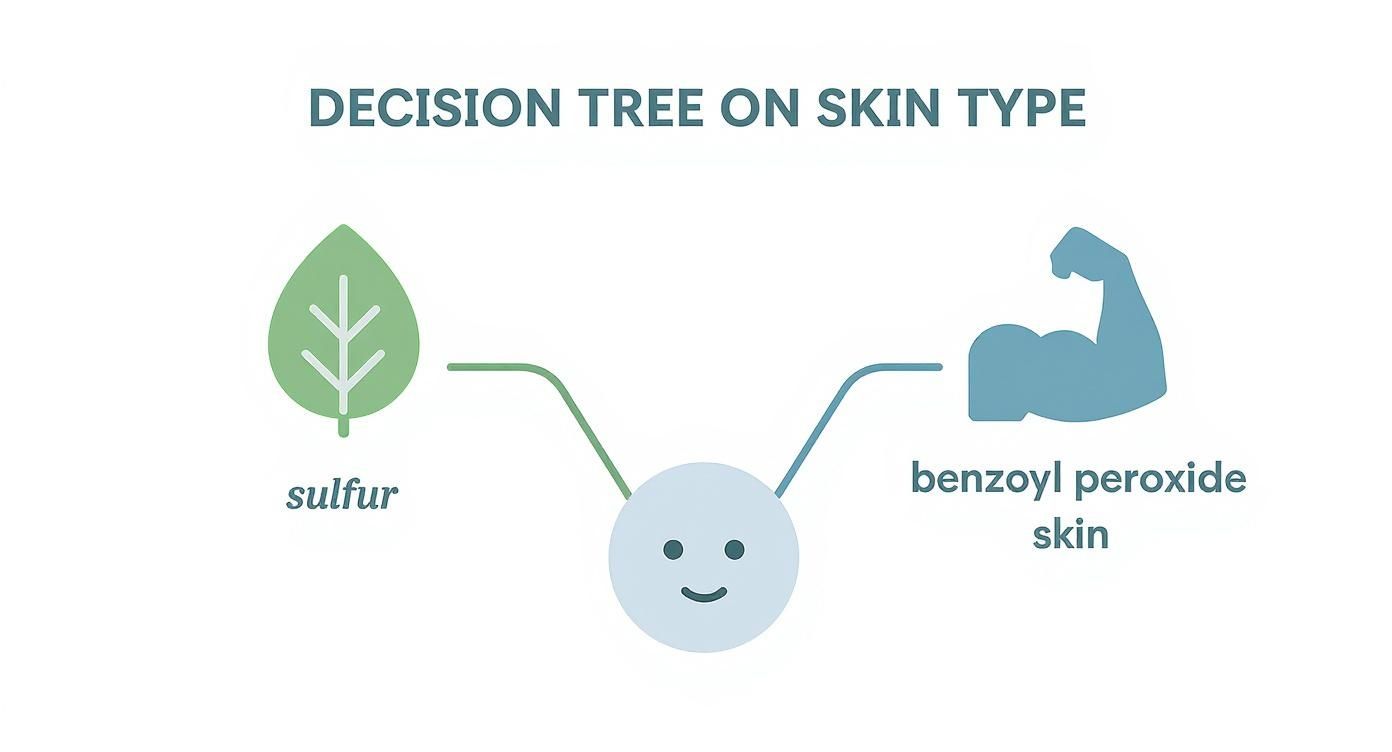 DECISION TREE ON SKIN TYPE

sulfur

benzoyl peroxide skin